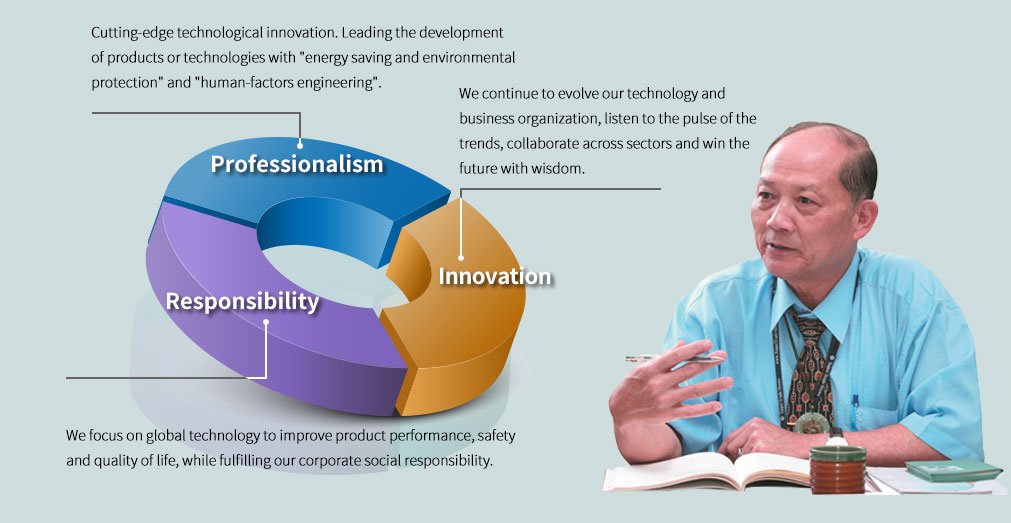 Cutting-edge technological innovation. Leading the development of products or technologies with "energy saving and environmental protection" and "human-factors engineering".

We continue to evolve our technology and business organization, listen to the pulse of the trends, collaborate across sectors and win the future with wisdom.

Professionalism

Innovation

Responsibility

We focus on global technology to improve product performance, safety and quality of life, while fulfilling our corporate social responsibility.